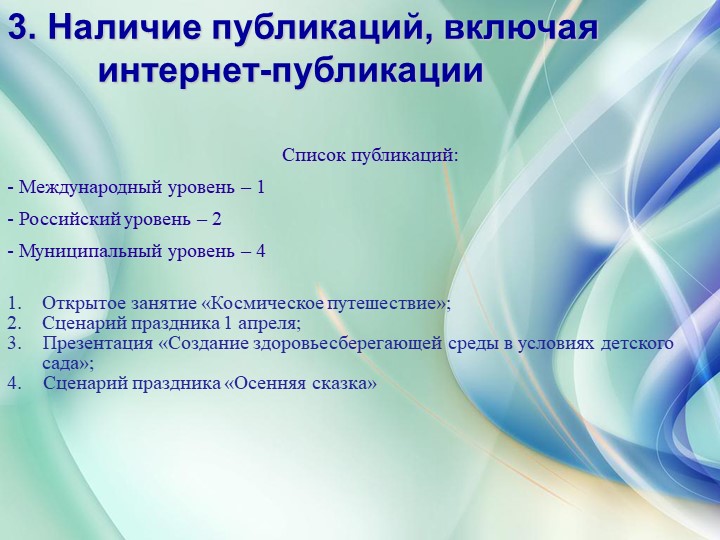 3. Наличие публикаций, включая интернет-публикации

Список публикаций:

- Международный уровень – 1

- Российский уровень – 2

- Муниципальный уровень – 4

1. Открытое занятие «Космическое путешествие»;
2. Сценарий праздника 1 апреля;
3. Презентация «Создание здоровьесберегающей среды в условиях детского сада»;
4. Сценарий праздника «Осенняя сказка»